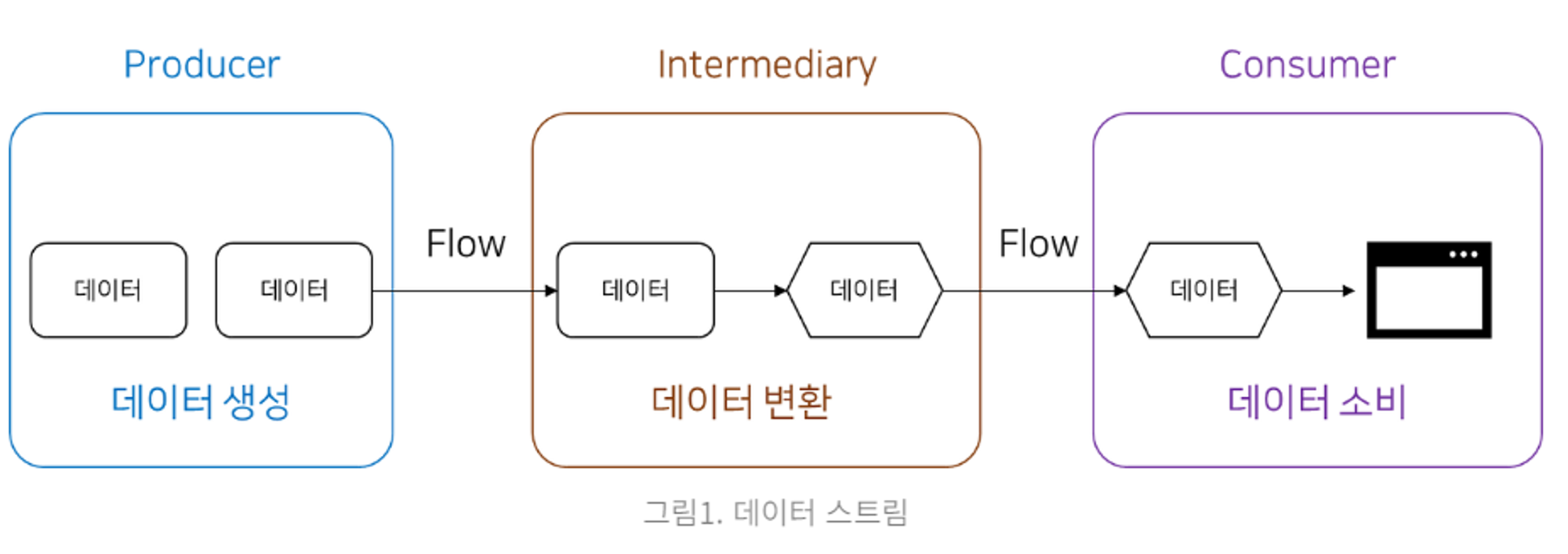 Producer

데이터

데이터

데이터 생성

Flow

Intermediary

데이터

데이터

데이터 변환

Flow

Consumer

데이터

데이터 소비

그림1. 데이터 스트림